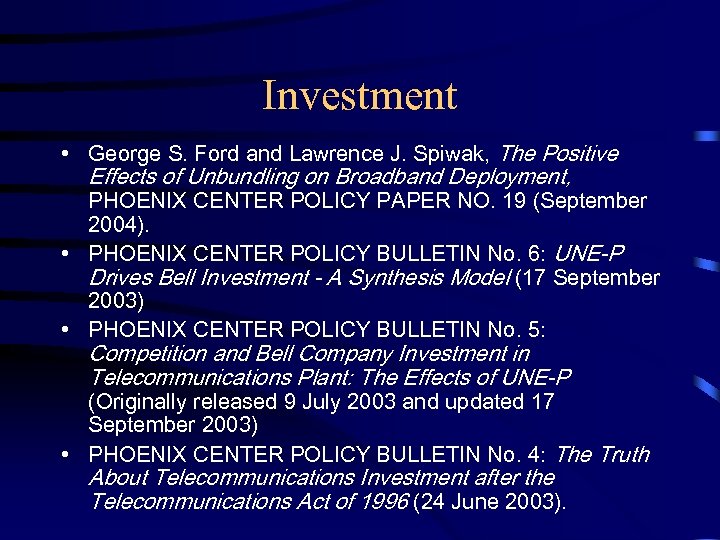 Investment

• George S. Ford and Lawrence J. Spiwak, The Positive Effects of Unbundling on Broadband Deployment, PHOENIX CENTER POLICY PAPER NO. 19 (September 2004).

• PHOENIX CENTER POLICY BULLETIN No. 6: UNE-P Drives Bell Investment - A Synthesis Model (17 September 2003)

• PHOENIX CENTER POLICY BULLETIN No. 5: Competition and Bell Company Investment in Telecommunications Plant: The Effects of UNE-P (Originally released 9 July 2003 and updated 17 September 2003)

• PHOENIX CENTER POLICY BULLETIN No. 4: The Truth About Telecommunications Investment after the Telecommunications Act of 1996 (24 June 2003).